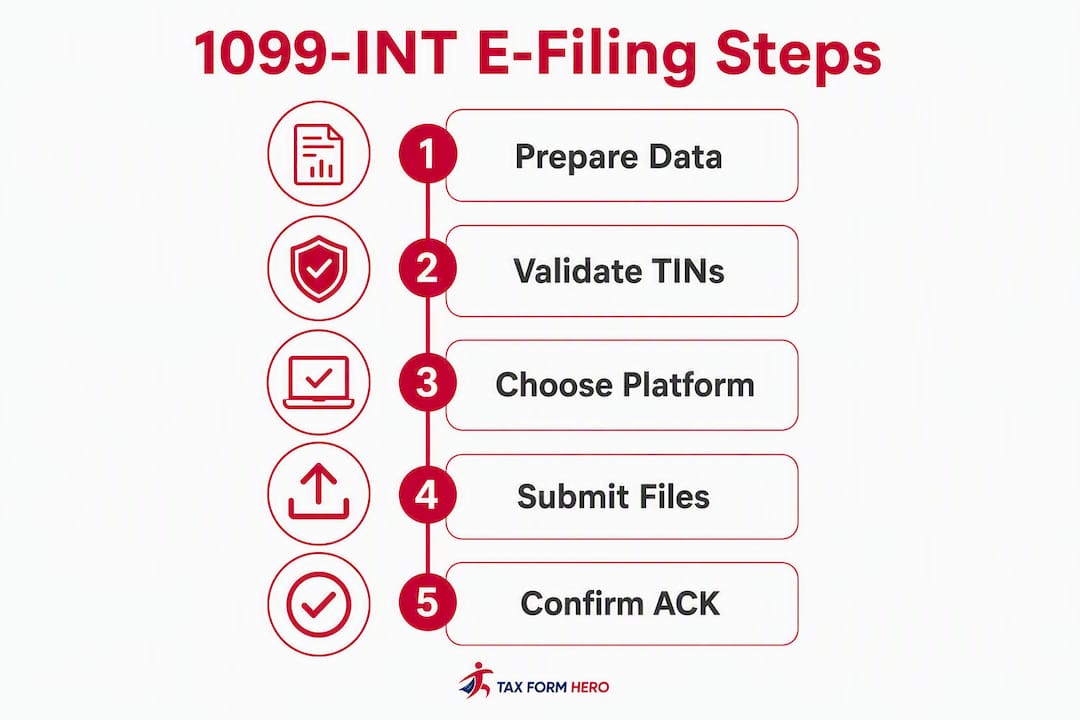 1099-INT E-Filing Steps

1 Prepare Data

2 Validate TINs

3 Choose Platform

4 Submit Files

5 Confirm ACK

TAX FORM HERO